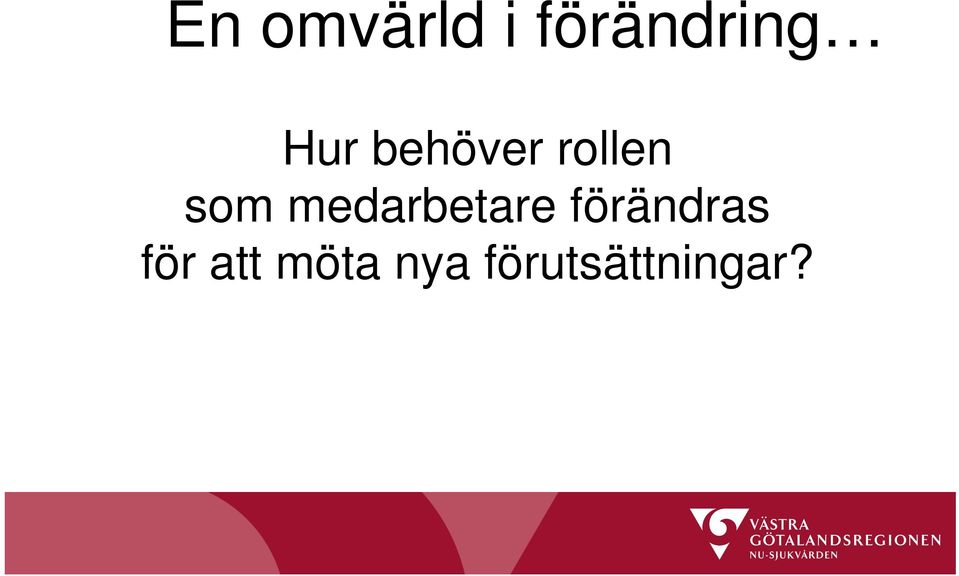 En omvärld i förändring…

Hur behöver rollen som medarbetare förändras för att möta nya förutsättningar?

VÄSTRA GÖTALANDSREGIONEN
NU-SJUKVÅRDEN